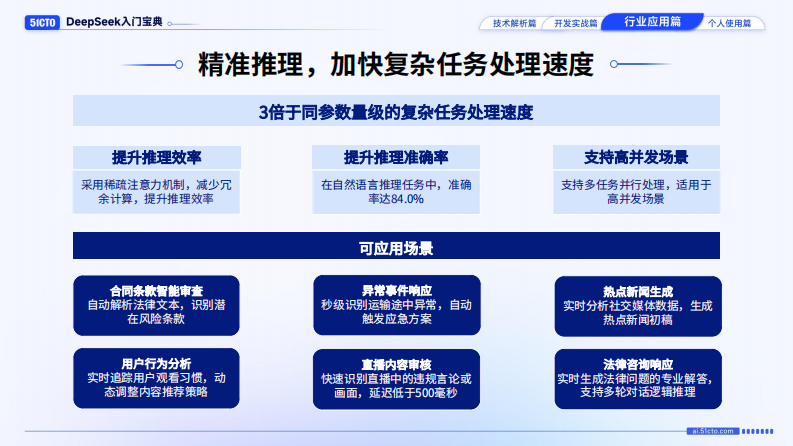 51CTO DeepSeek入门宝典

技术解析篇 开发实战篇 行业应用篇 个人使用篇

精准推理，加快复杂任务处理速度

3倍于同参数量级的复杂任务处理速度

提升推理效率

采用稀疏注意力机制，减少冗余计算，提升推理效率

提升推理准确率

在自然语言推理任务中，准确率达84.0%

支持高并发场景

支持多任务并行处理，适用于高并发场景

可应用场景

合同条款智能审查
自动解析法律文本，识别潜在风险条款

异常事件响应
秒级识别运输途中异常，自动触发应急方案

热点新闻生成
实时分析社交媒体数据，生成热点新闻初稿

用户行为分析
实时追踪用户观看习惯，动态调整内容推荐策略

直播内容审核
快速识别直播中的违规言论或画面，延迟低于500毫秒

法律咨询响应
实时生成法律问题的专业解答，支持多轮对话逻辑推理

ai.51cto.com